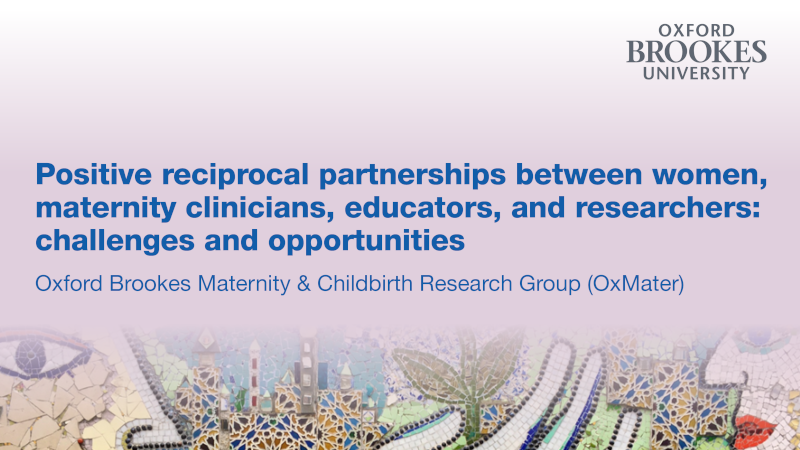 OXFORD BROOKES UNIVERSITY

Positive reciprocal partnerships between women, maternity clinicians, educators, and researchers: challenges and opportunities

Oxford Brookes Maternity & Childbirth Research Group (OxMater)